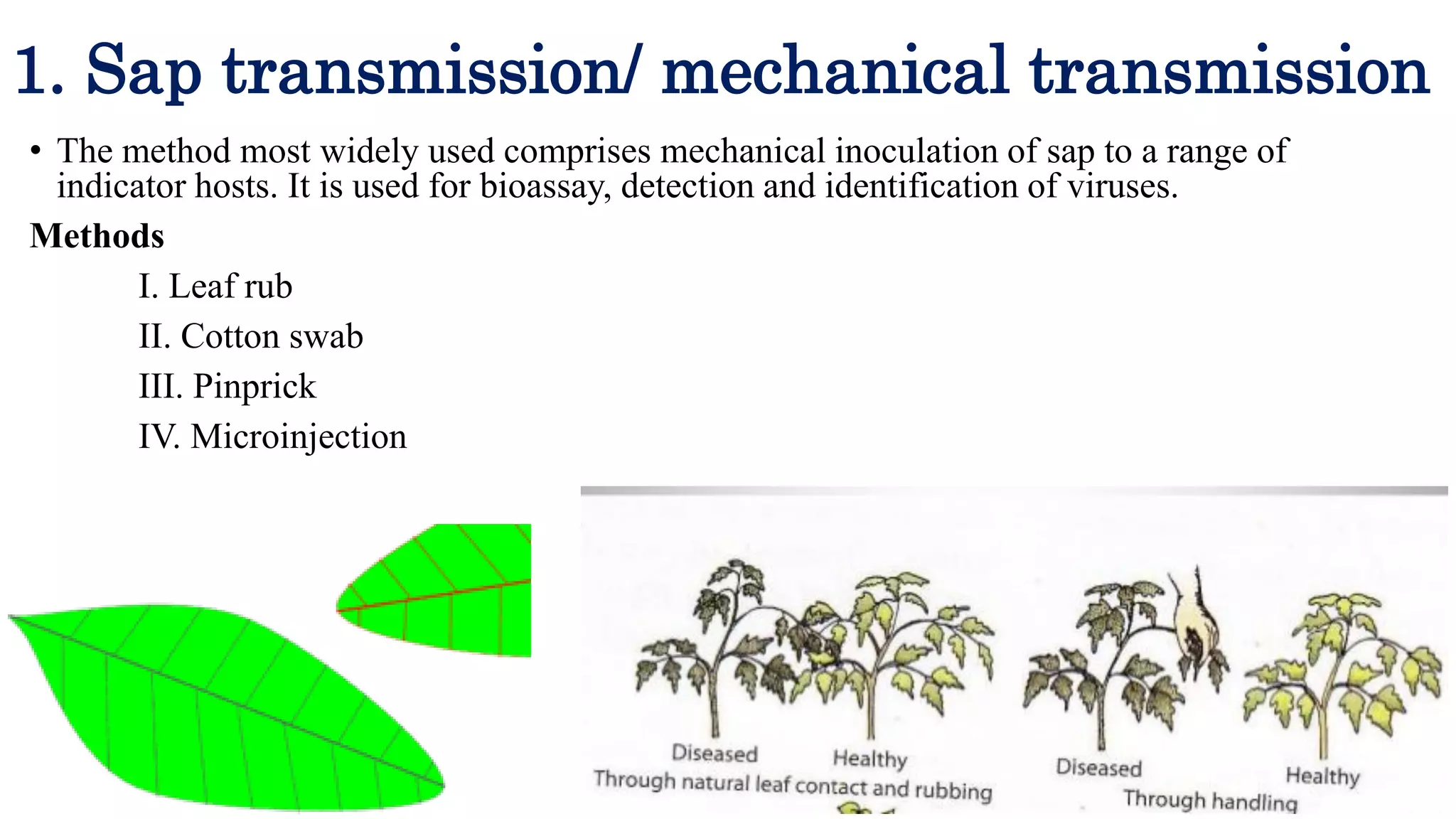 1. Sap transmission/ mechanical transmission

• The method most widely used comprises mechanical inoculation of sap to a range of indicator hosts. It is used for bioassay, detection and identification of viruses.

Methods

I. Leaf rub

II. Cotton swab

III. Pinprick

IV. Microinjection

Diseased

Healthy

Through natural leaf contact and rubbing

Diseased

Healthy

Through handling